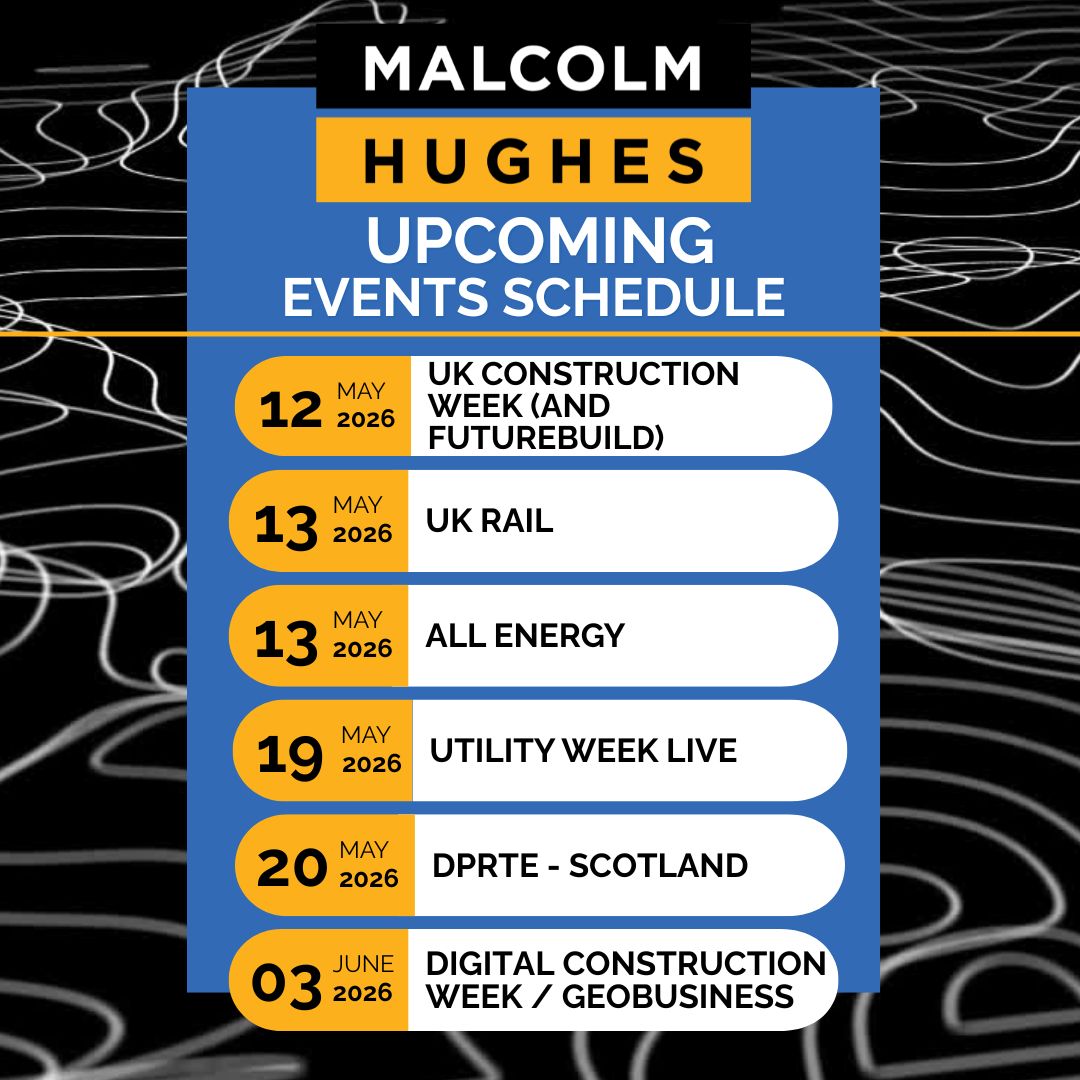 MALCOLM
HUGHES
UPCOMING
EVENTS SCHEDULE

12 MAY 2026 UK CONSTRUCTION WEEK (AND FUTUREBUILD)

13 MAY 2026 UK RAIL

13 MAY 2026 ALL ENERGY

19 MAY 2026 UTILITY WEEK LIVE

20 MAY 2026 DPRTE - SCOTLAND

03 JUNE 2026 DIGITAL CONSTRUCTION WEEK / GEOBUSINESS